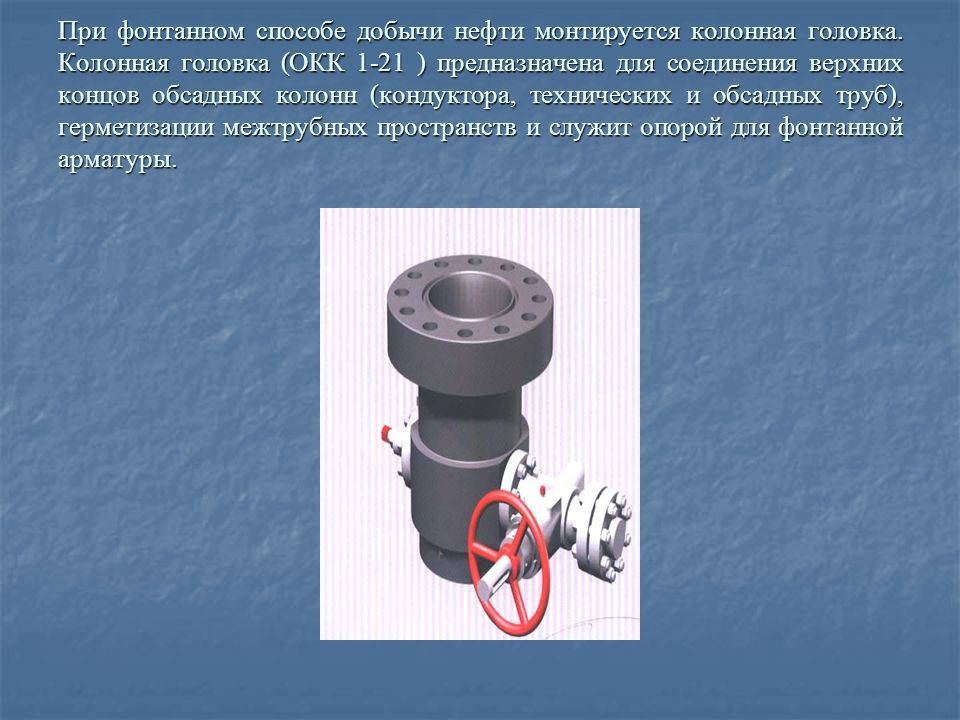 При фонтанном способе добычи нефти монтируется колонная головка. Колонная головка (ОКК 1-21 ) предназначена для соединения верхних концов обсадных колонн (кондуктора, технических и обсадных труб), герметизации межтрубных пространств и служит опорой для фонтанной арматуры.